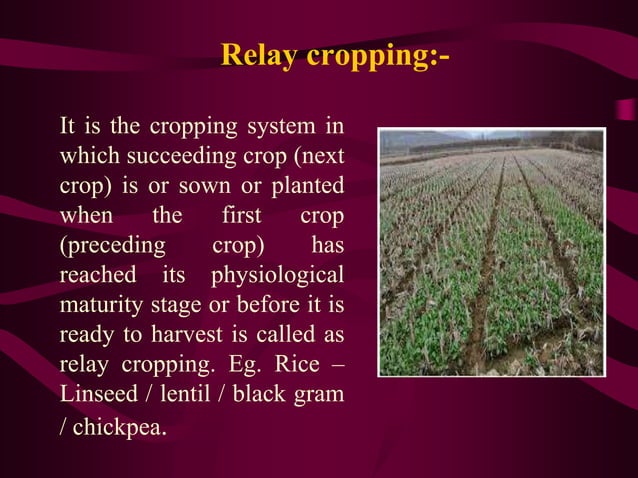 Relay cropping:-

It is the cropping system in which succeeding crop (next crop) is or sown or planted when the first crop (preceding crop) has reached its physiological maturity stage or before it is ready to harvest is called as relay cropping. Eg. Rice – Linseed / lentil / black gram / chickpea.